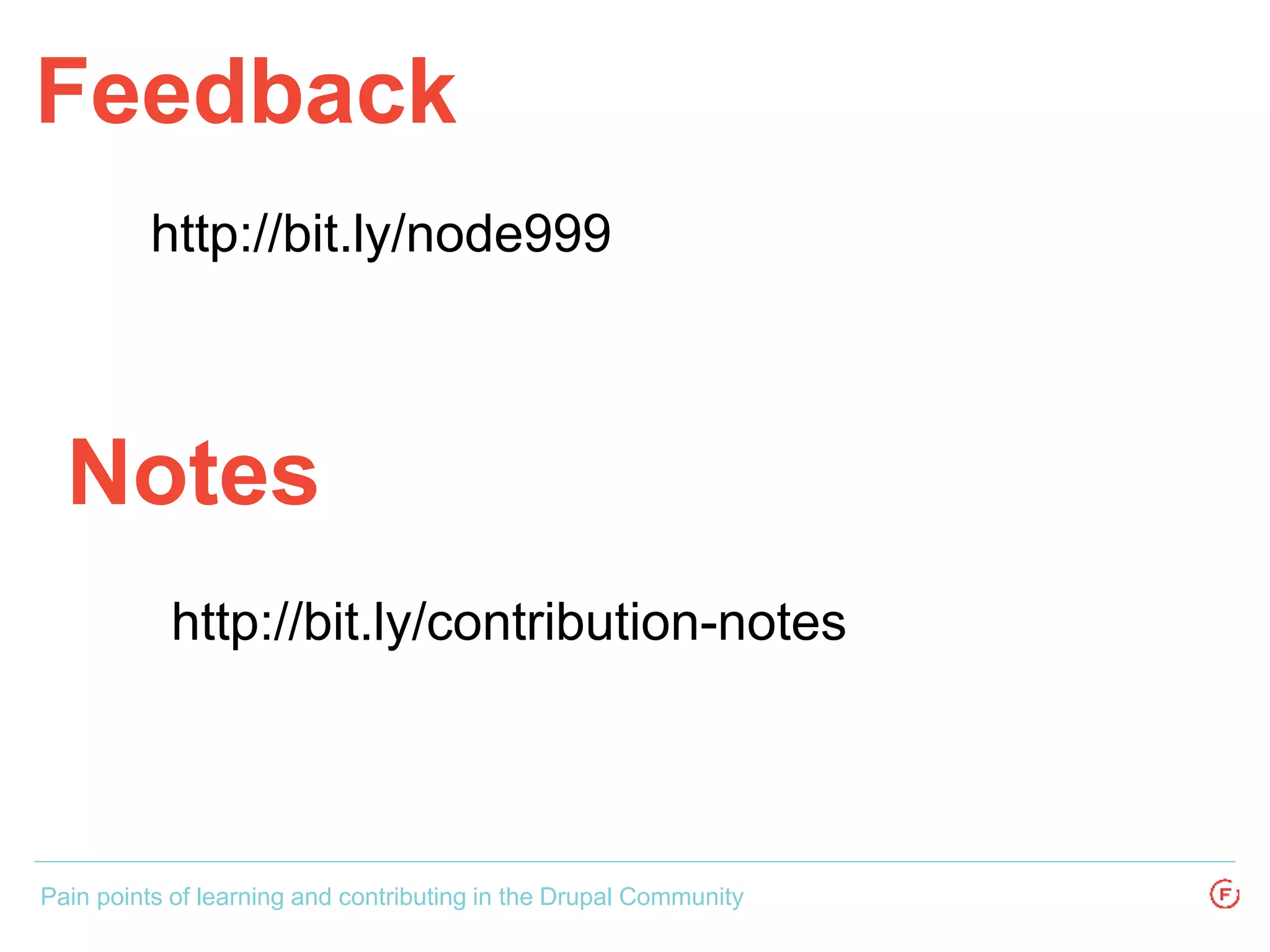 Feedback

http://bit.ly/node999

Notes

http://bit.ly/contribution-notes

Pain points of learning and contributing in the Drupal Community

F